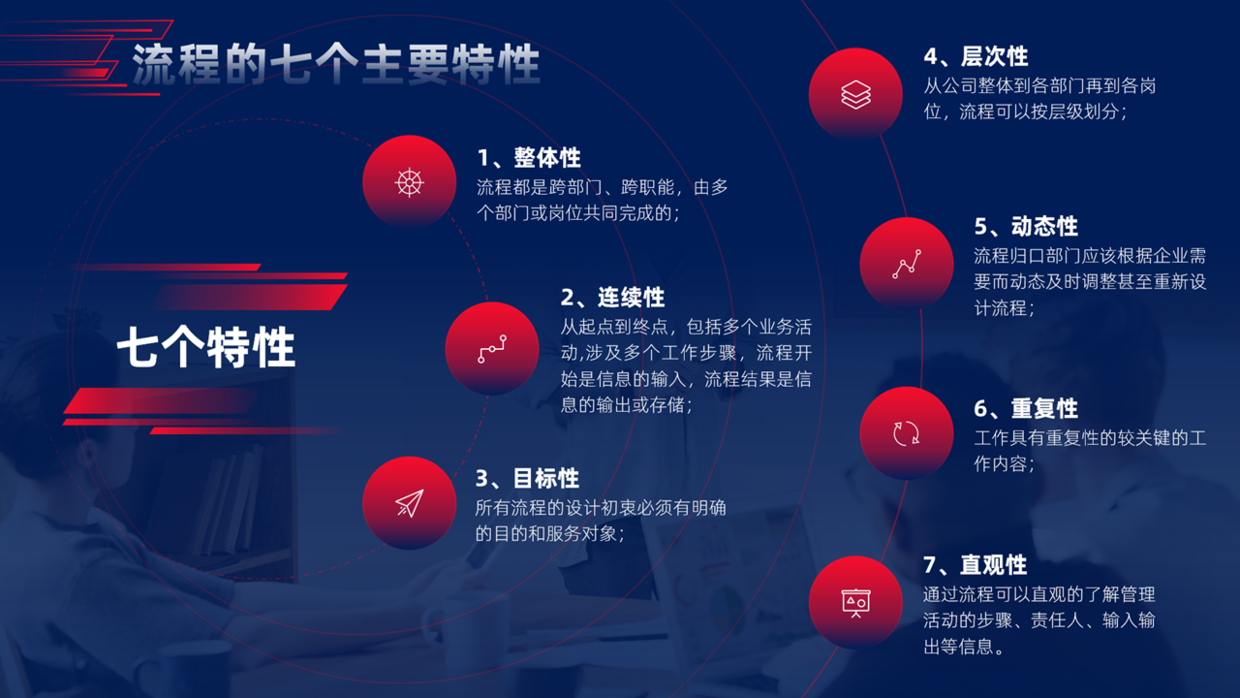 流程的七个主要特性

七个特性

1、整体性
流程都是跨部门、跨职能，由多个部门或岗位共同完成的；

2、连续性
从起点到终点，包括多个业务活动,涉及多个工作步骤，流程开始是信息的输入，流程结果是信息的输出或存储；

3、目标性
所有流程的设计初衷必须有明确的目的和服务对象；

4、层次性
从公司整体到各部门再到各岗位，流程可以按层级划分；

5、动态性
流程归口部门应该根据企业需要而动态及时调整甚至重新设计流程；

6、重复性
工作具有重复性的较关键的工作内容；

7、直观性
通过流程可以直观的了解管理活动的步骤、责任人、输入输出等信息。